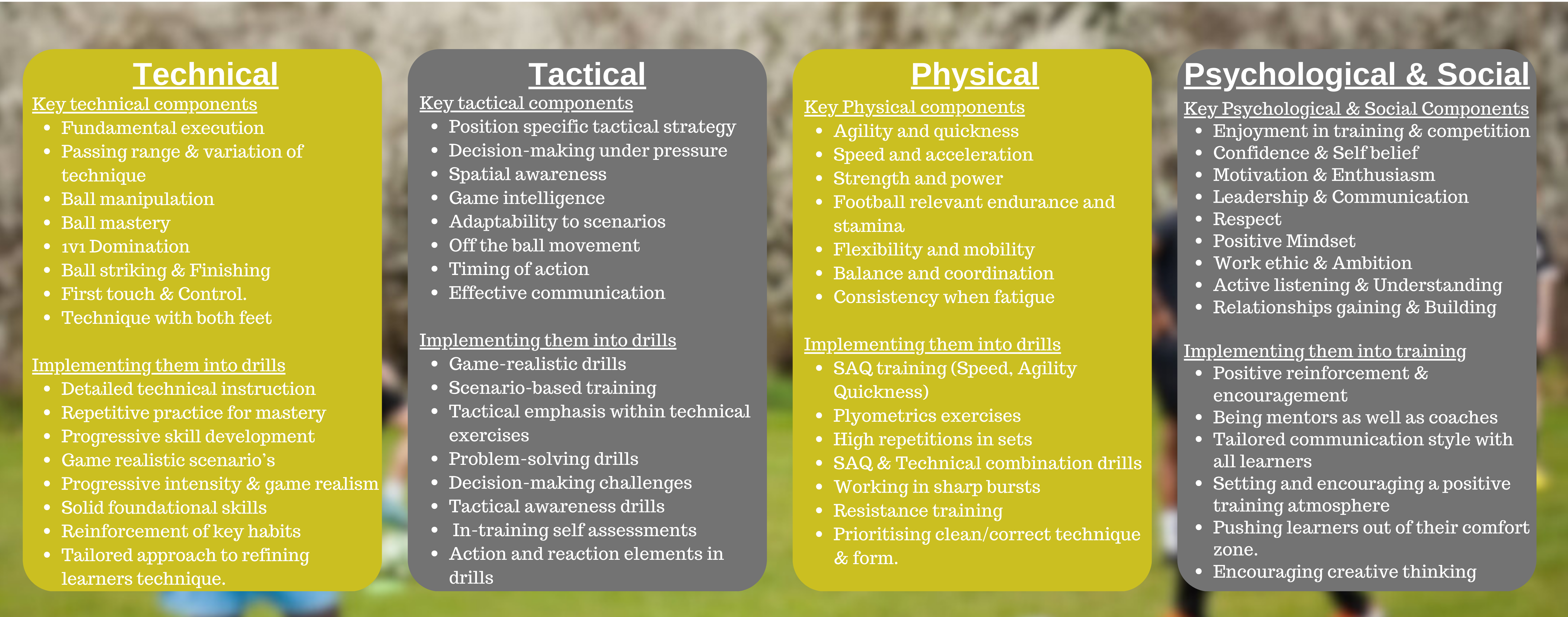 Technical

Key technical components
- Fundamental execution
- Passing range & variation of technique
- Ball manipulation
- Ball mastery
- 1v1 Domination
- Ball striking & Finishing
- First touch & Control.
- Technique with both feet

Implementing them into drills
- Detailed technical instruction
- Repetitive practice for mastery
- Progressive skill development
- Game realistic scenario's
- Progressive intensity & game realism
- Solid foundational skills
- Reinforcement of key habits
- Tailored approach to refining learners technique.

Tactical

Key tactical components
- Position specific tactical strategy
- Decision-making under pressure
- Spatial awareness
- Game intelligence
- Adaptability to scenarios
- Off the ball movement
- Timing of action
- Effective communication

Implementing them into drills
- Game-realistic drills
- Scenario-based training
- Tactical emphasis within technical exercises
- Problem-solving drills
- Decision-making challenges
- Tactical awareness drills
- In-training self assessments
- Action and reaction elements in drills

Physical

Key Physical components
- Agility and quickness
- Speed and acceleration
- Strength and power
- Football relevant endurance and stamina
- Flexibility and mobility
- Balance and coordination
- Consistency when fatigue

Implementing them into drills
- SAQ training (Speed, Agility Quickness)
- Plyometrics exercises
- High repetitions in sets
- SAQ & Technical combination drills
- Working in sharp bursts
- Resistance training
- Prioritising clean/correct technique & form.

Psychological & Social

Key Psychological & Social Components
- Enjoyment in training & competition
- Confidence & Self belief
- Motivation & Enthusiasm
- Leadership & Communication
- Respect
- Positive Mindset
- Work ethic & Ambition
- Active listening & Understanding
- Relationships gaining & Building

Implementing them into training
- Positive reinforcement & encouragement
- Being mentors as well as coaches
- Tailored communication style with all learners
- Setting and encouraging a positive training atmosphere
- Pushing learners out of their comfort zone.
- Encouraging creative thinking